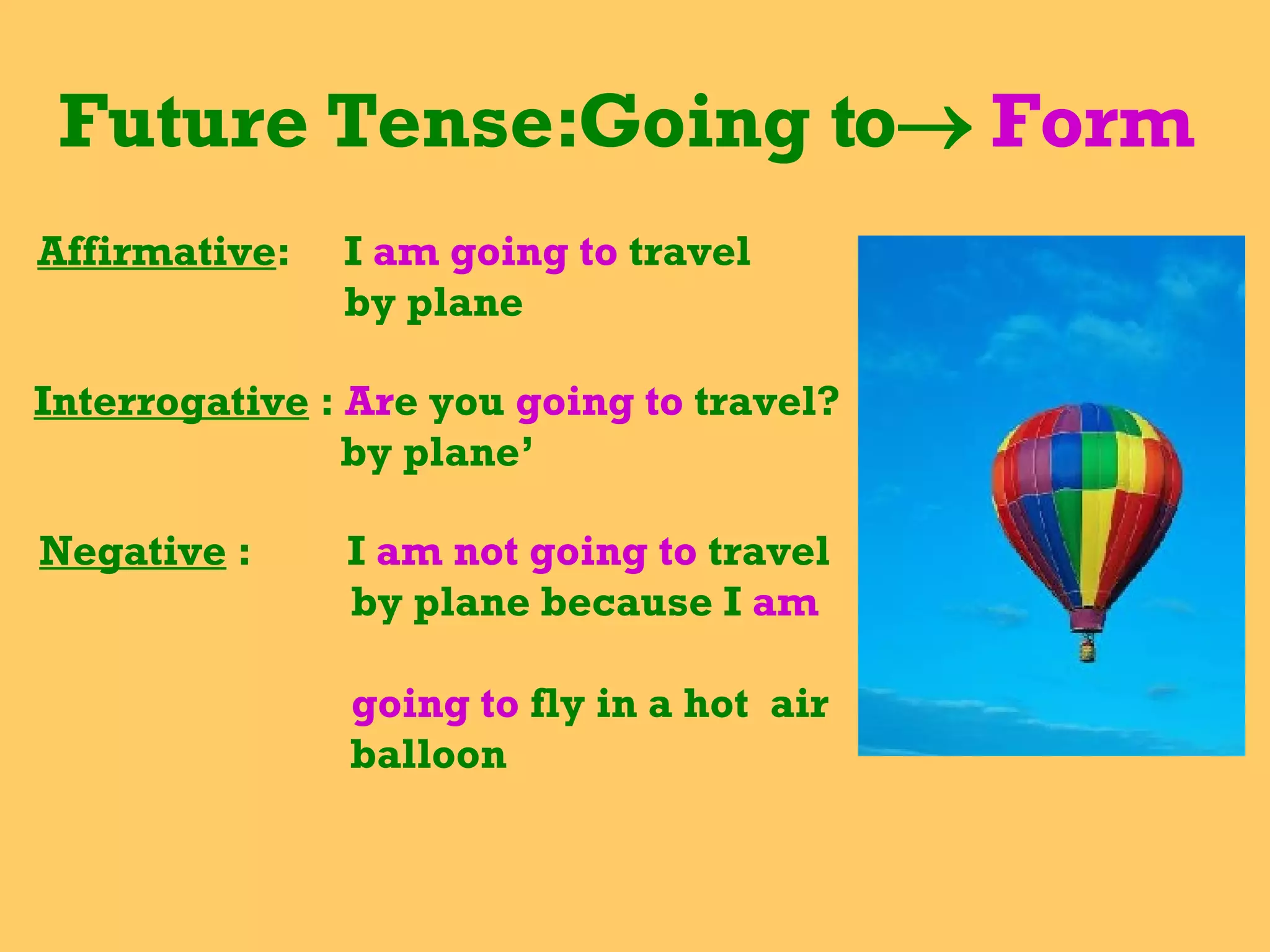 Future Tense:Going to→ Form

Affirmative: I am going to travel by plane

Interrogative : Are you going to travel? by plane’

Negative : I am not going to travel by plane because I am

going to fly in a hot air balloon